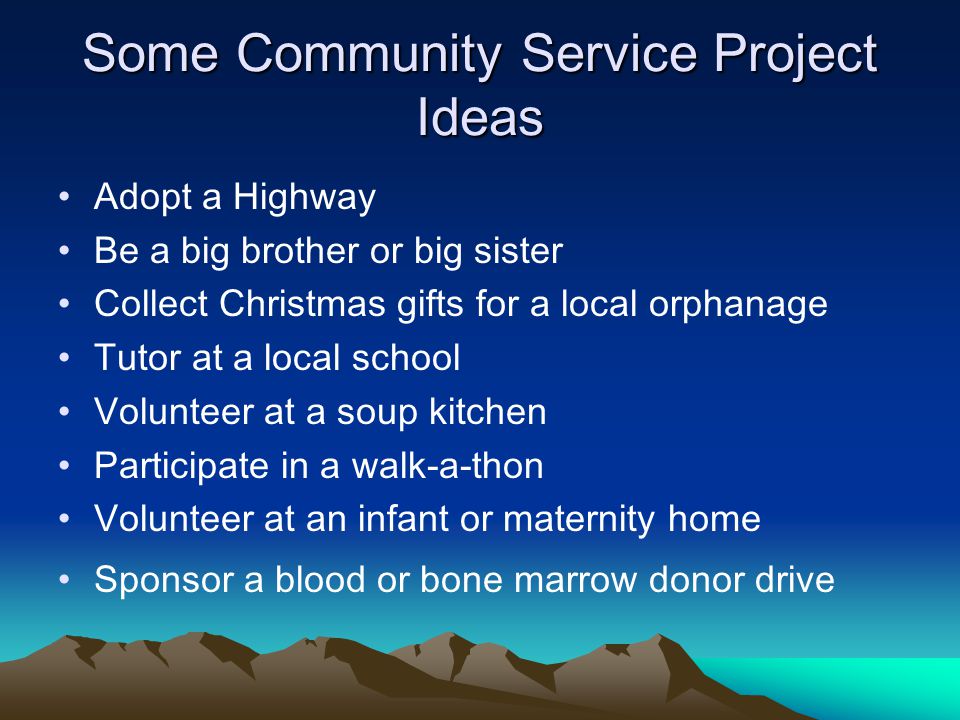 Some Community Service Project Ideas

• Adopt a Highway
• Be a big brother or big sister
• Collect Christmas gifts for a local orphanage
• Tutor at a local school
• Volunteer at a soup kitchen
• Participate in a walk-a-thon
• Volunteer at an infant or maternity home
• Sponsor a blood or bone marrow donor drive